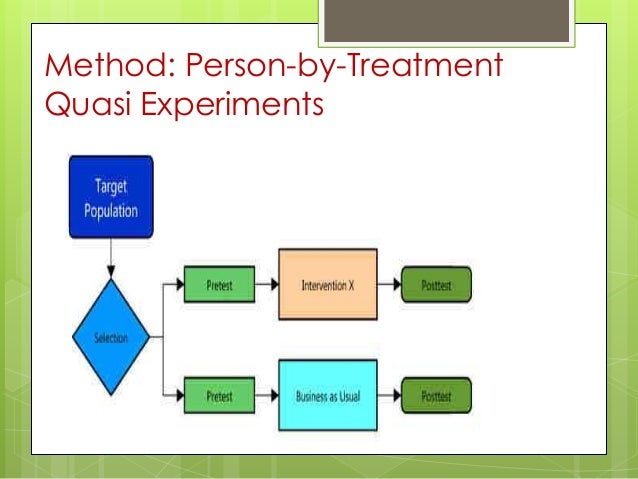 Method: Person-by-Treatment Quasi Experiments

Target Population

Selection

Pretest

Intervention X

Posttest

Pretest

Business as Usual

Posttest